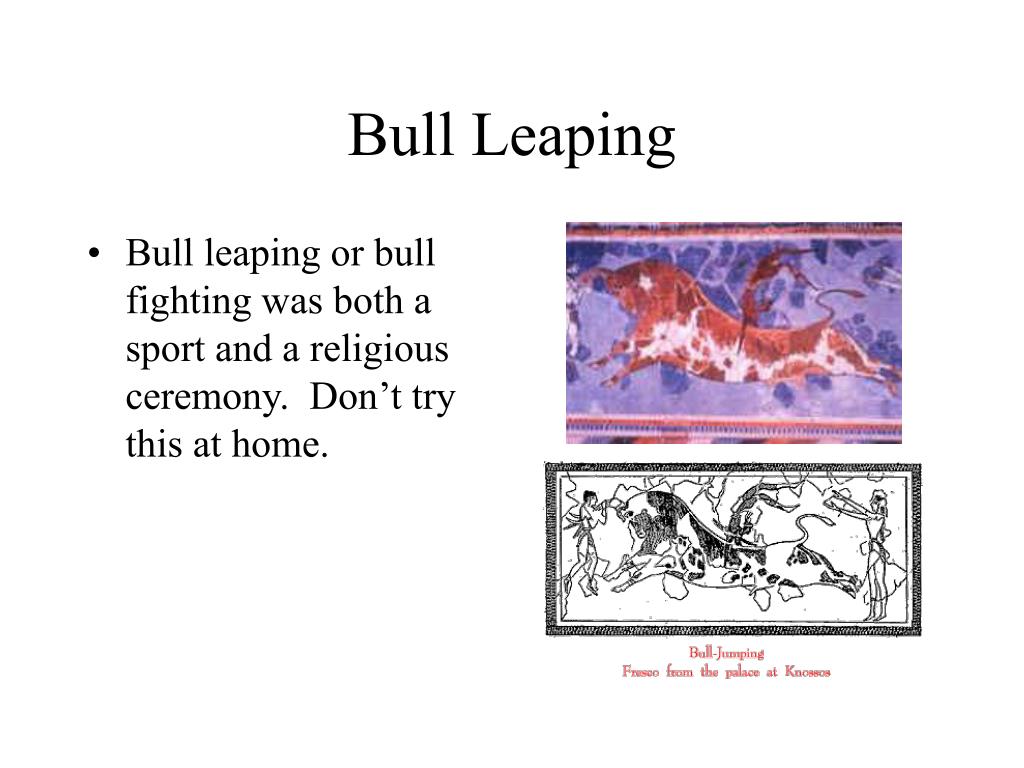 Bull Leaping

• Bull leaping or bull fighting was both a sport and a religious ceremony. Don’t try this at home.

Bull-Jumping
Fresco from the palace at Knossos